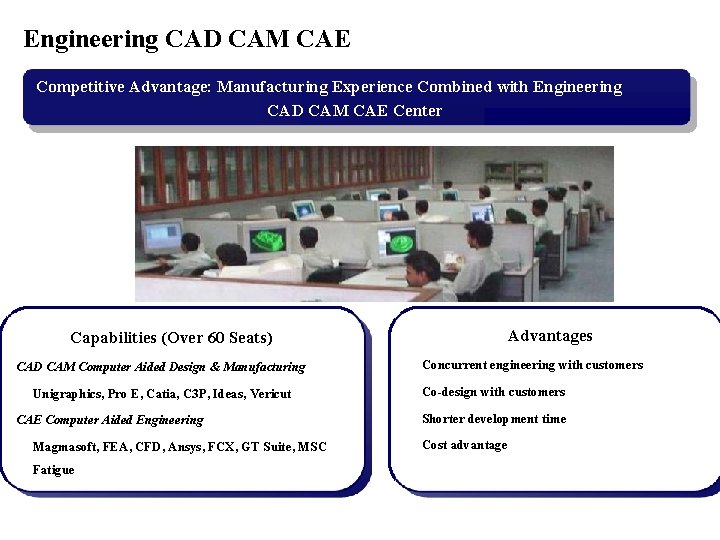 Engineering CAD CAM CAE

Competitive Advantage: Manufacturing Experience Combined with Engineering CAD CAM CAE Center

Capabilities (Over 60 Seats)

CAD CAM Computer Aided Design & Manufacturing

Unigraphics, Pro E, Catia, C3P, Ideas, Vericut

CAE Computer Aided Engineering

Magmasoft, FEA, CFD, Ansys, FCX, GT Suite, MSC Fatigue

Advantages

Concurrent engineering with customers

Co-design with customers

Shorter development time

Cost advantage